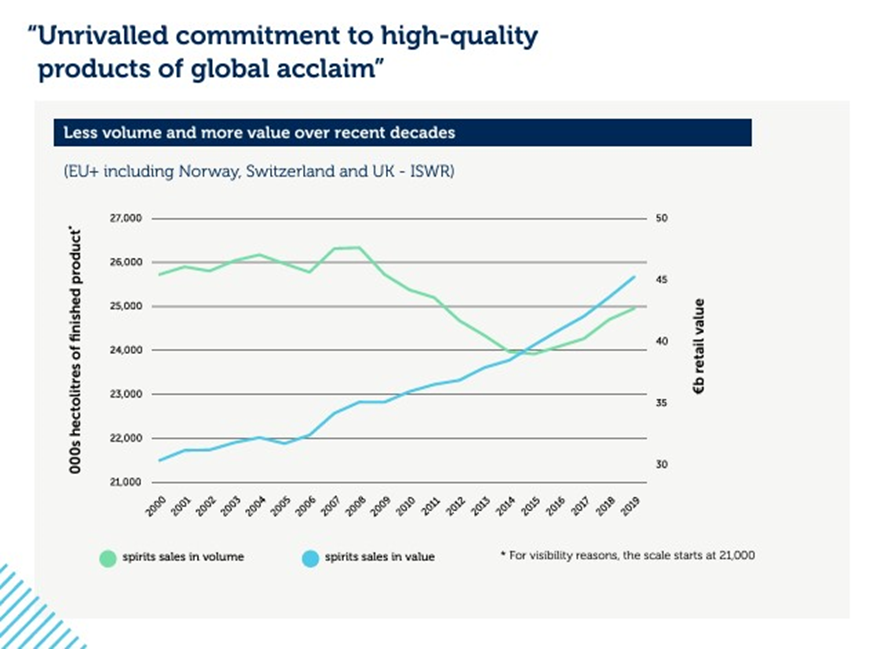 "Unrivalled commitment to high-quality products of global acclaim"

Less volume and more value over recent decades

(EU+ including Norway, Switzerland and UK - ISWR)

000s hectolitres of finished product*

27,000
26,000
25,000
24,000
23,000
22,000
21,000

50
45
40
35
30

€b retail value

2000 2001 2002 2003 2004 2005 2006 2007 2008 2009 2010 2011 2012 2013 2014 2015 2016 2017 2018 2019

spirits sales in volume

spirits sales in value

* For visibility reasons, the scale starts at 21,000